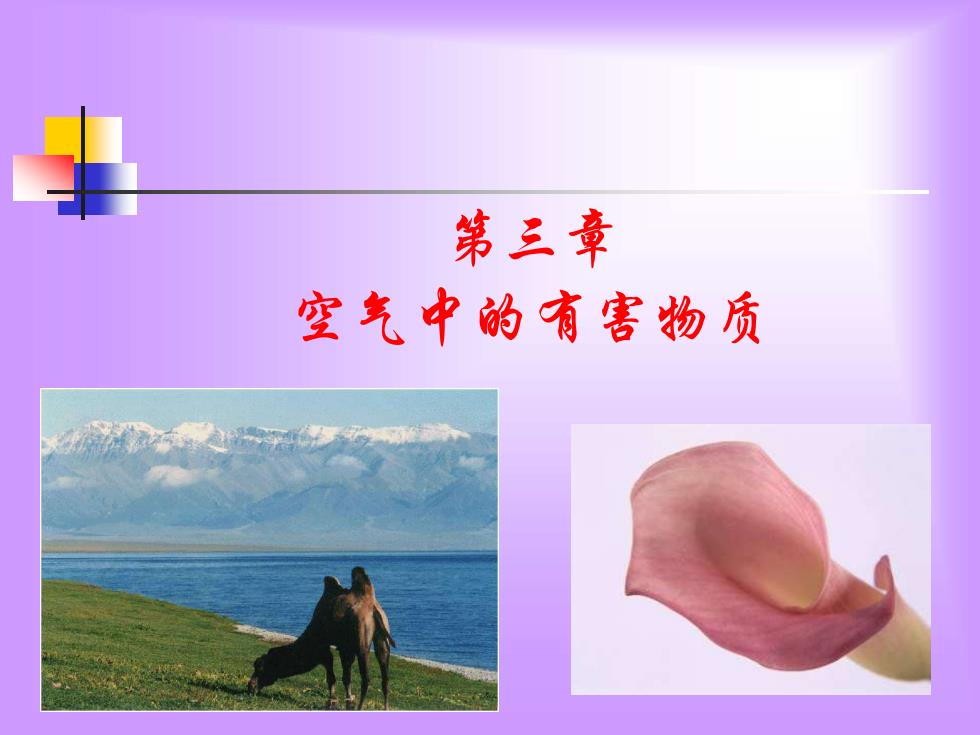 第三章
空气中的有害物质